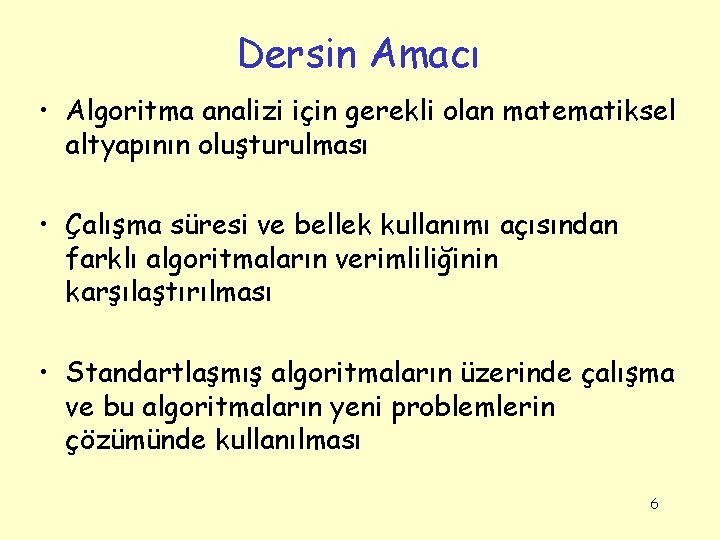 Dersin Amacı

• Algoritma analizi için gerekli olan matematiksel altyapının oluşturulması

• Çalışma süresi ve bellek kullanımı açısından farklı algoritmaların verimliliğinin karşılaştırılması

• Standartlaşmış algoritmaların üzerinde çalışma ve bu algoritmaların yeni problemlerin çözümünde kullanılması

6